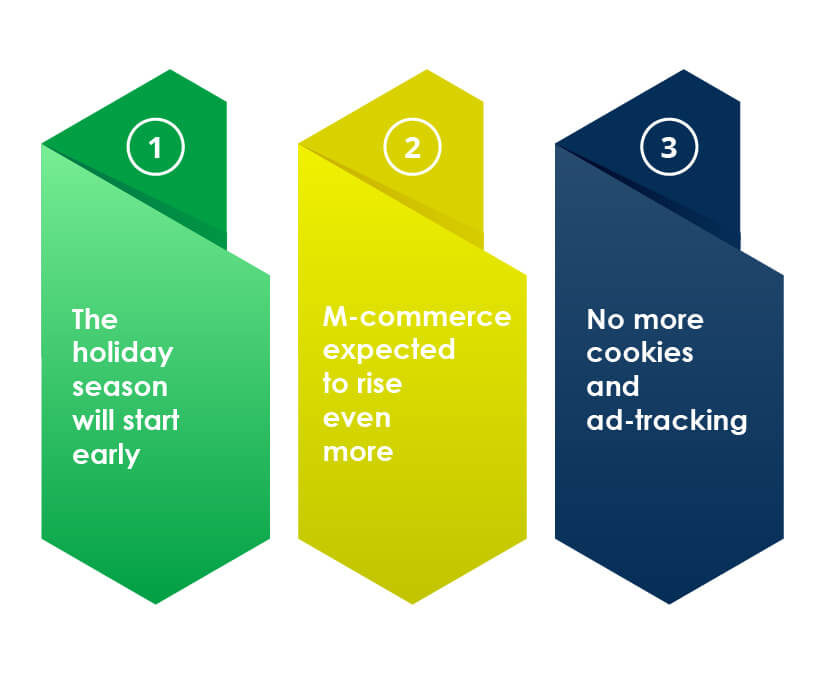 1

The holiday season will start early

2

M-commerce expected to rise even more

3

No more cookies and ad-tracking